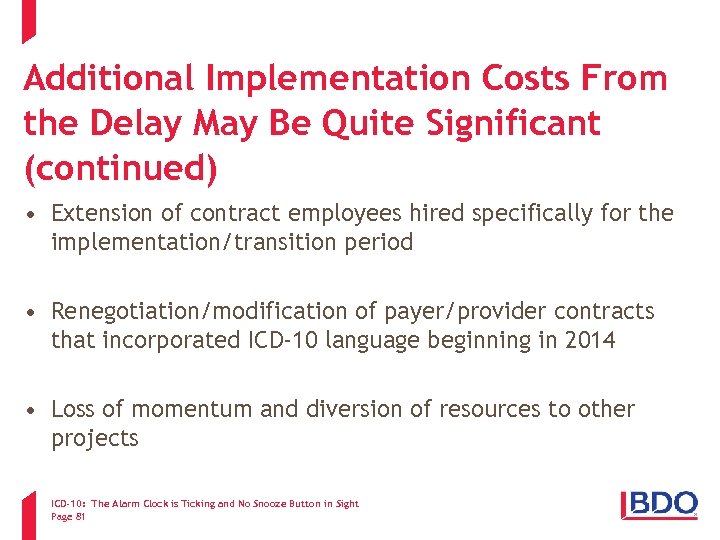 Additional Implementation Costs From the Delay May Be Quite Significant (continued)

• Extension of contract employees hired specifically for the implementation/transition period

• Renegotiation/modification of payer/provider contracts that incorporated ICD-10 language beginning in 2014

• Loss of momentum and diversion of resources to other projects

ICD-10: The Alarm Clock is Ticking and No Snooze Button in Sight
Page 81

BDO